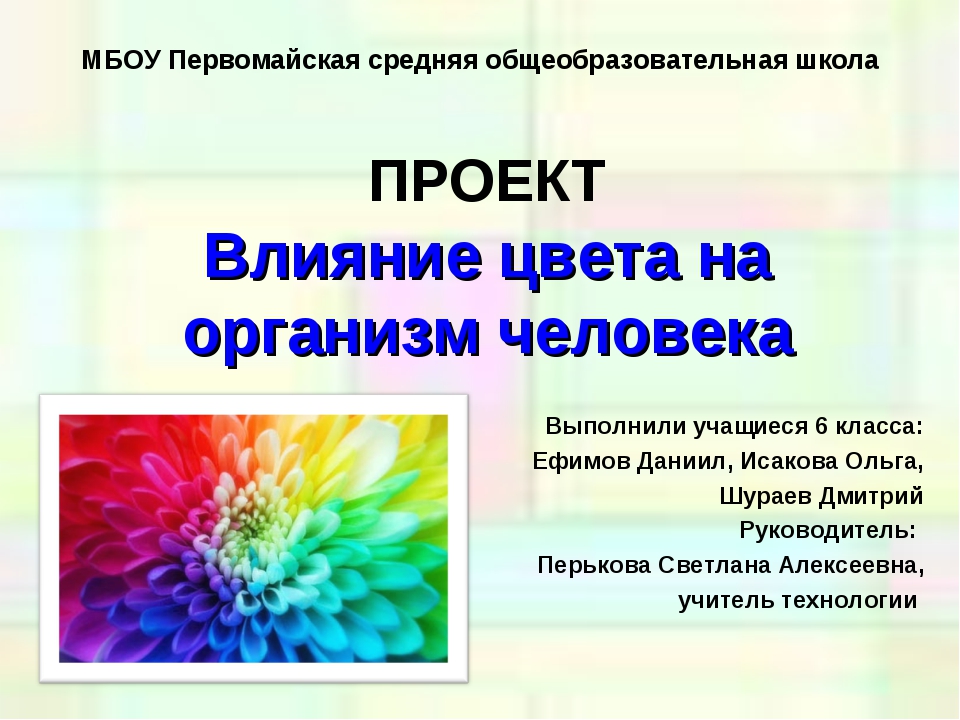 МБОУ Первомайская средняя общеобразовательная школа

ПРОЕКТ
Влияние цвета на организм человека

Выполнили учащиеся 6 класса:
Ефимов Даниил, Исакова Ольга,
Шураев Дмитрий
Руководитель:
Перькова Светлана Алексеевна,
учитель технологии